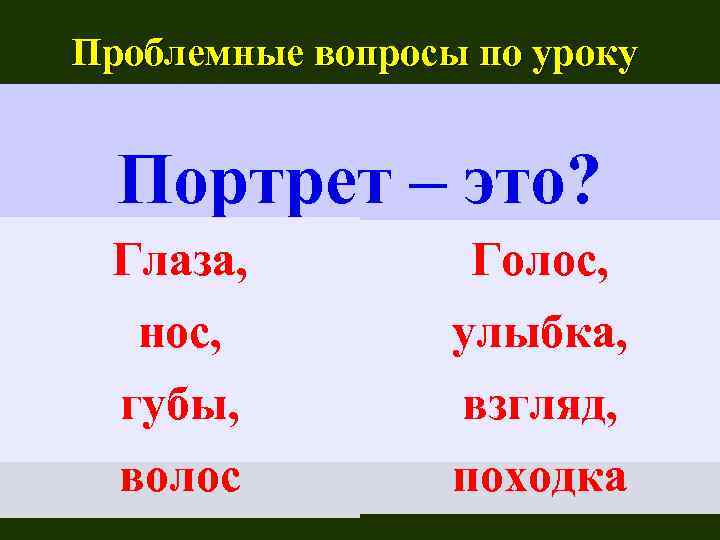 Проблемные вопросы по уроку

Портрет – это?

Глаза,
нос,
губы,
волос

Голос,
улыбка,
взгляд,
походка